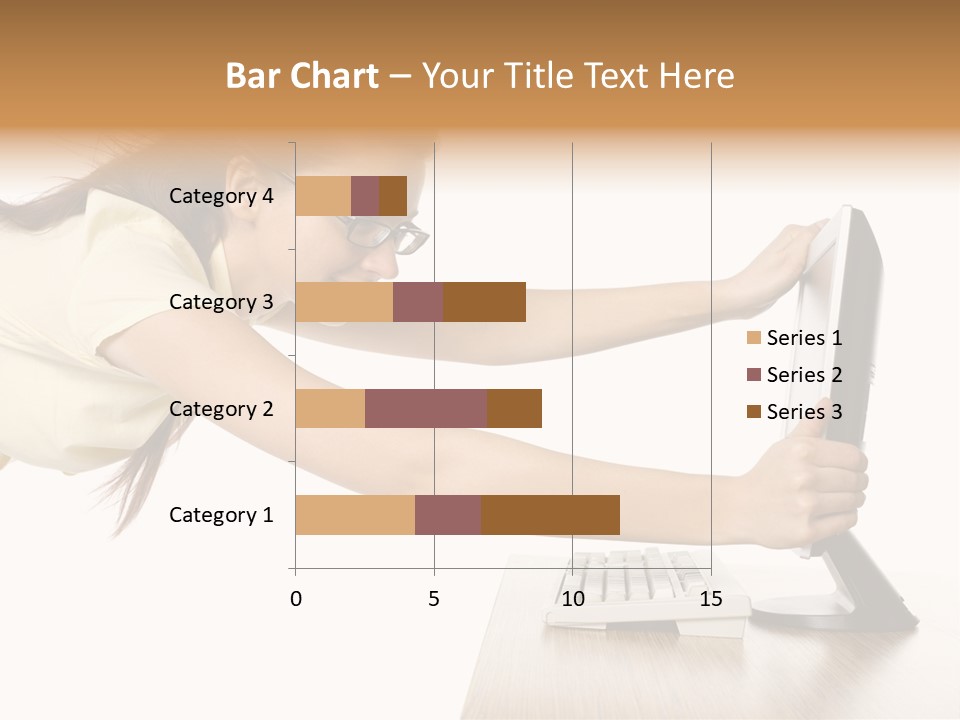 Bar Chart – Your Title Text Here

Category 4
Category 3
Category 2
Category 1

0
5
10
15

Series 1
Series 2
Series 3